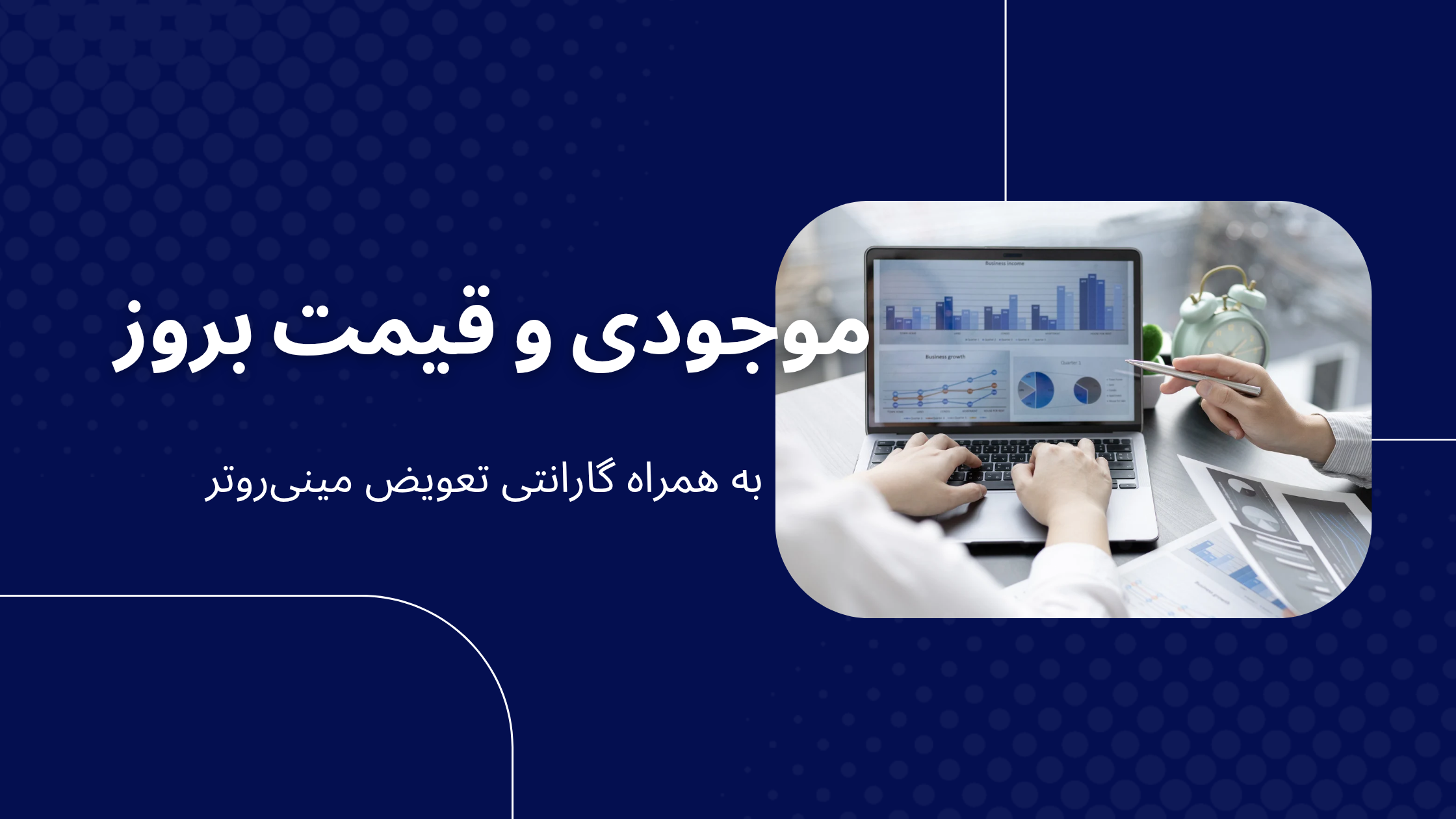 موجودی و قیمت بروز

به همراه گارانتی تعویض مینی‌روتر

Business income

Business growth

Quarter 1